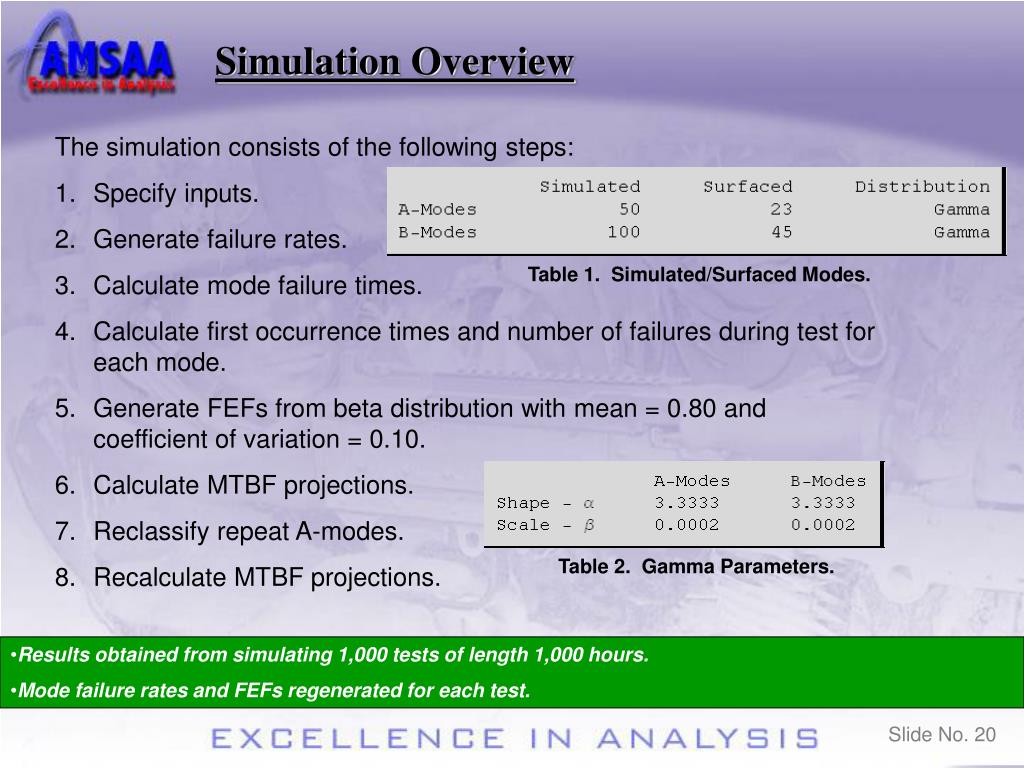 AMSAA
Excellence in Analysis

Simulation Overview

The simulation consists of the following steps:

1. Specify inputs.

2. Generate failure rates.

3. Calculate mode failure times.

4. Calculate first occurrence times and number of failures during test for each mode.

5. Generate FEFs from beta distribution with mean = 0.80 and coefficient of variation = 0.10.

6. Calculate MTBF projections.

7. Reclassify repeat A-modes.

8. Recalculate MTBF projections.

| | Simulated | Surfaced | Distribution |
|---|---|---|---|
| A-Modes | 50 | 23 | Gamma |
| B-Modes | 100 | 45 | Gamma |

Table 1. Simulated/Surfaced Modes.

| | A-Modes | B-Modes |
|---|---|---|
| Shape - $\alpha$ | 3.3333 | 3.3333 |
| Scale - $\beta$ | 0.0002 | 0.0002 |

Table 2. Gamma Parameters.

•Results obtained from simulating 1,000 tests of length 1,000 hours.

•Mode failure rates and FEFs regenerated for each test.

EXCELLENCE IN ANALYSIS

Slide No. 20